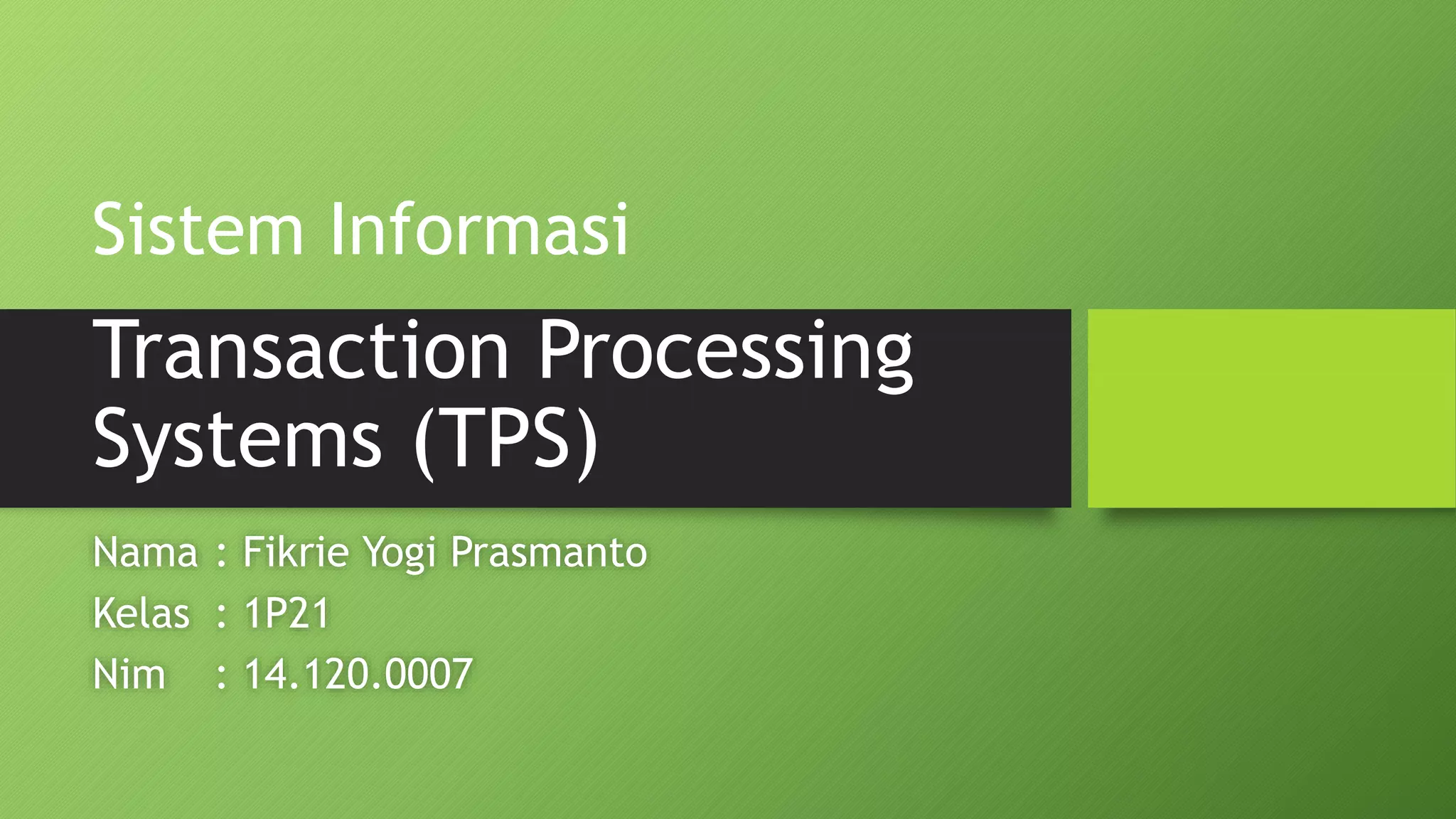 Sistem Informasi

Transaction Processing Systems (TPS)

Nama : Fikrie Yogi Prasmanto
Kelas : 1P21
Nim : 14.120.0007